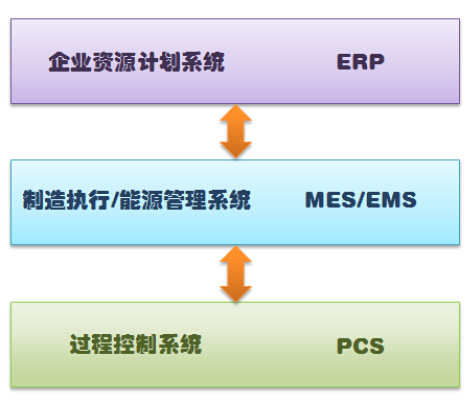 企业资源计划系统 ERP

制造执行/能源管理系统 MES/EMS

过程控制系统 PCS